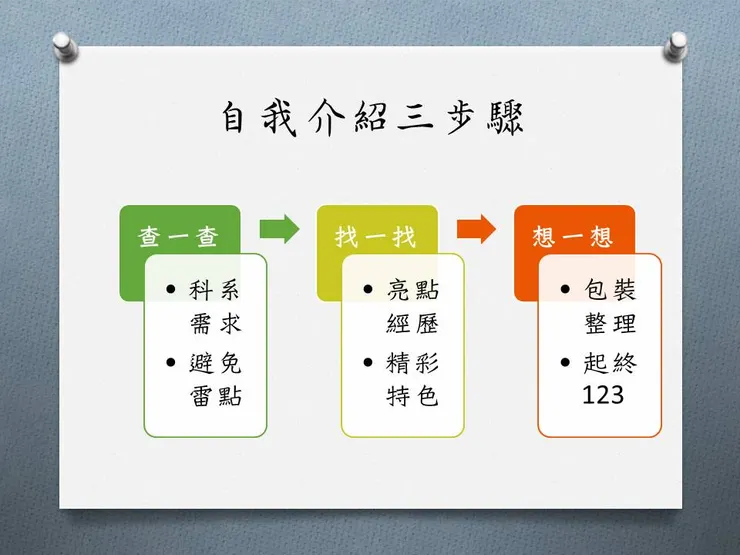 自我介紹三步驟

查一查

• 科系需求
• 避免雷點

找一找

• 亮點經歷
• 精彩特色

想一想

• 包裝整理
• 起終123